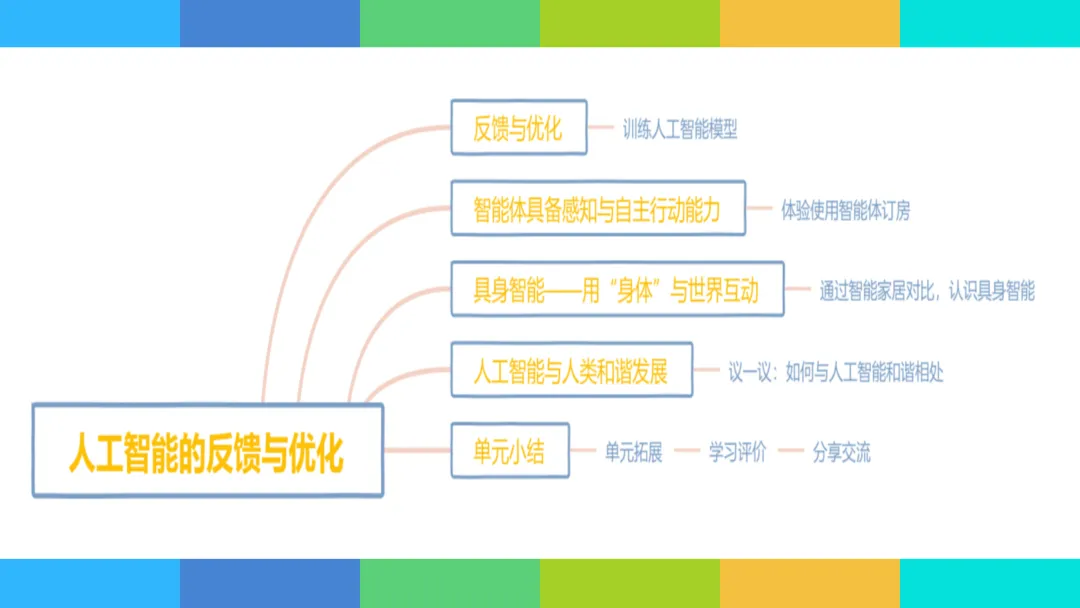 人工智能的反馈与优化

反馈与优化
训练人工智能模型

智能体具备感知与自主行动能力
体验使用智能体订房

具身智能——用“身体”与世界互动
通过智能家居对比，认识具身智能

人工智能与人类和谐发展
议一议：如何与人工智能和谐相处

单元小结
单元拓展
学习评价
分享交流